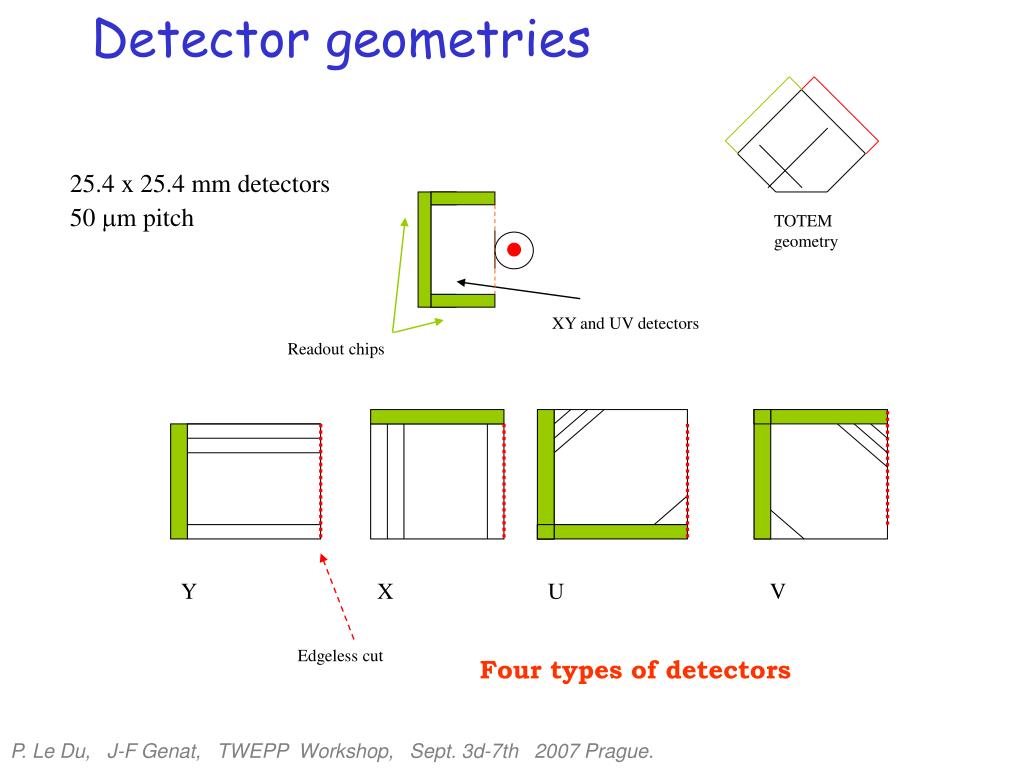 Detector geometries

25.4 x 25.4 mm detectors
50 μm pitch

TOTEM geometry

XY and UV detectors

Readout chips

Y

X

U

V

Edgeless cut

Four types of detectors

P. Le Du, J-F Genat, TWEPP Workshop, Sept. 3d-7th 2007 Prague.